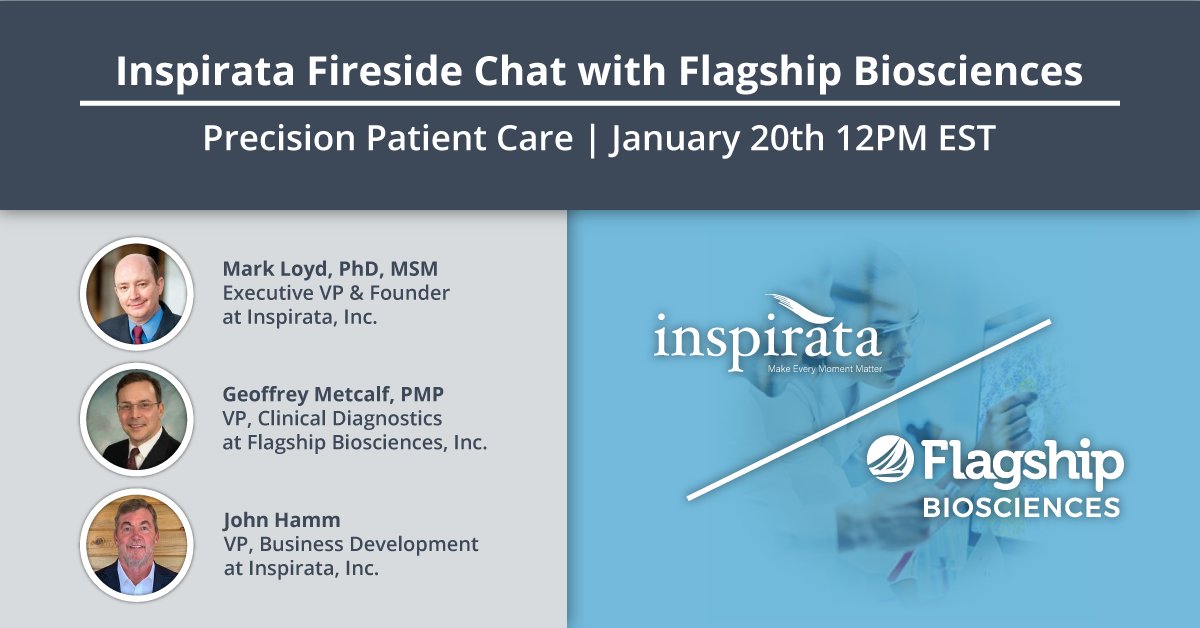 Inspirata Fireside Chat with Flagship Biosciences

Precision Patient Care | January 20th 12PM EST

Mark Loyd, PhD, MSM
Executive VP & Founder
at Inspirata, Inc.

Geoffrey Metcalf, PMP
VP, Clinical Diagnostics
at Flagship Biosciences, Inc.

John Hamm
VP, Business Development
at Inspirata, Inc.

inspirata
Make Every Moment Matter

Flagship
BIOSCIENCES